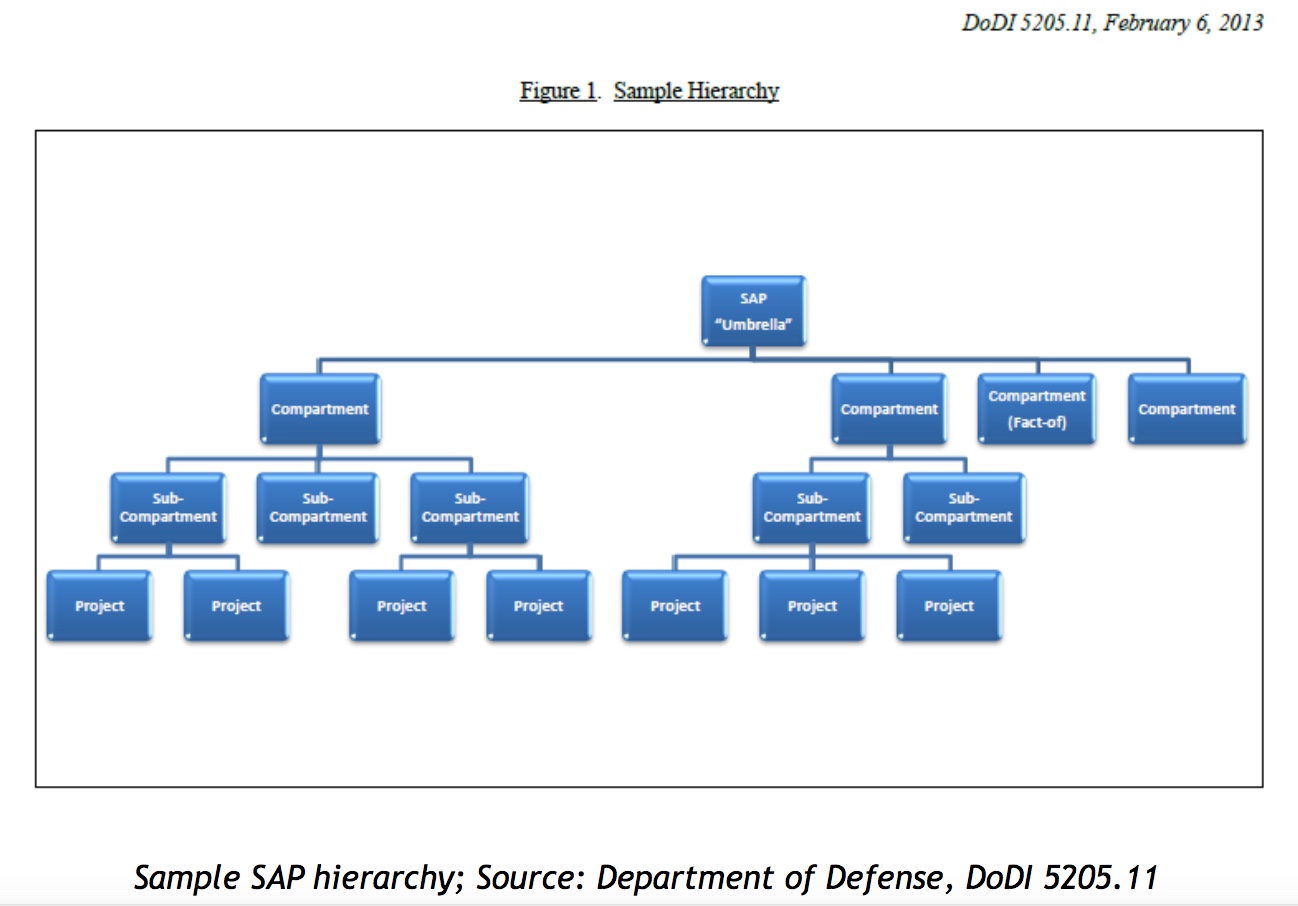 DoDI 5205.11, February 6, 2013

Figure 1. Sample Hierarchy

SAP "Umbrella"

Compartment

Compartment

Compartment (Fact-of)

Compartment

Sub-Compartment

Sub-Compartment

Sub-Compartment

Sub-Compartment

Sub-Compartment

Project

Project

Project

Project

Project

Project

Project

Sample SAP hierarchy; Source: Department of Defense, DoDI 5205.11